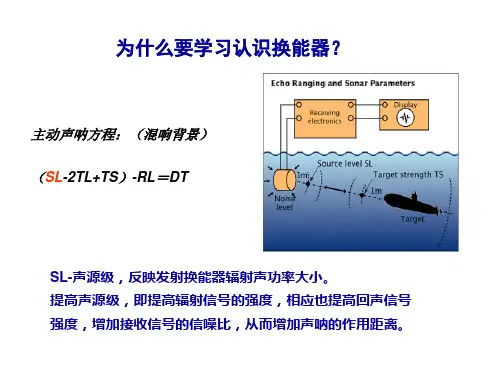 为什么要学习认识换能器？

主动声呐方程：（混响背景）

（SL-2TL+TS）-RL＝DT

Echo Ranging and Sonar Parameters

Receiving electronics

Display

Source level SL

1m

Target strength TS

1m

Noise level

Target

SL-声源级，反映发射换能器辐射声功率大小。
提高声源级，即提高辐射信号的强度，相应也提高回声信号强度，增加接收信号的信噪比，从而增加声呐的作用距离。